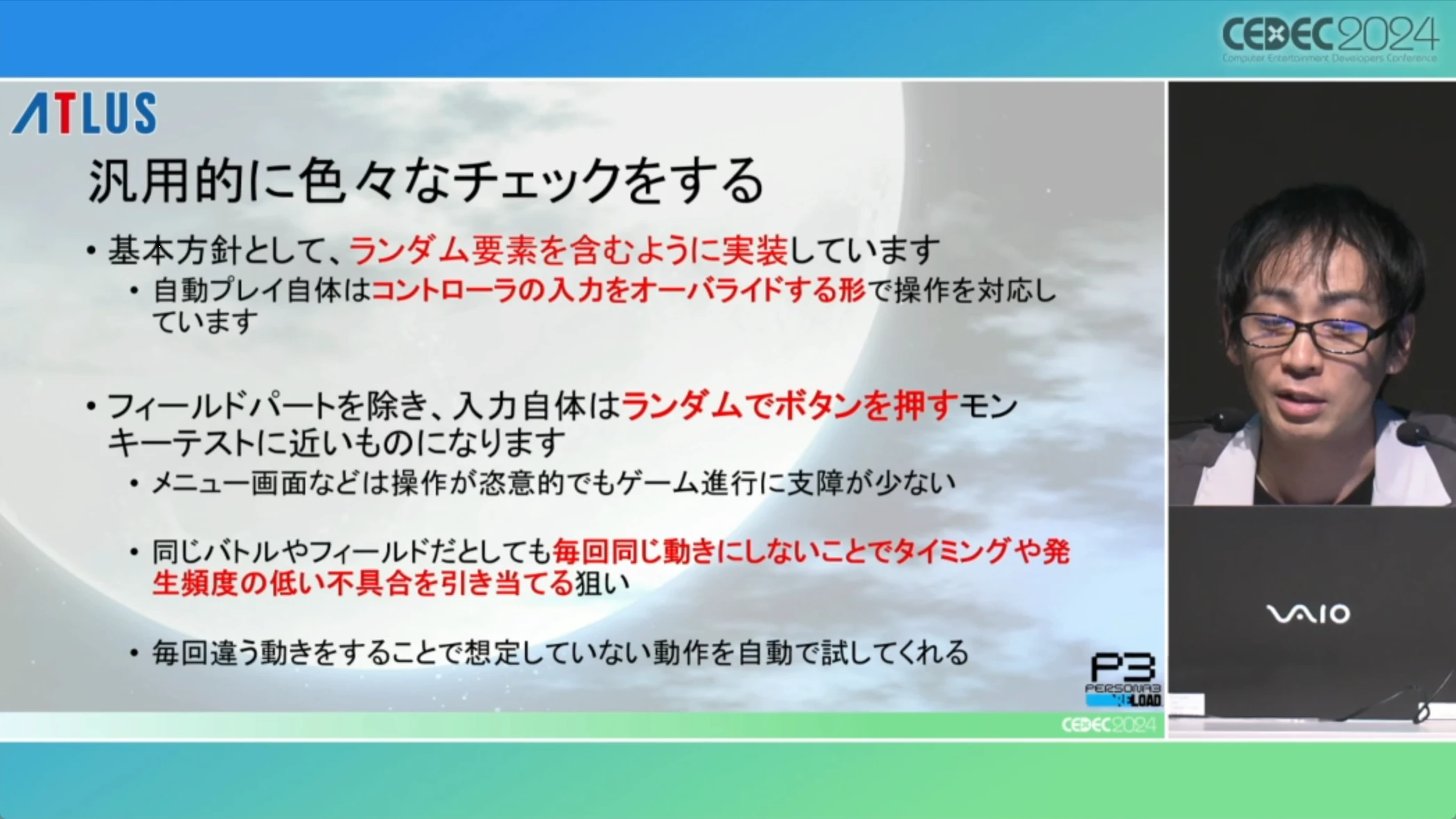 CEDEC2024
Computer Entertainment Developers Conference

ATLUS

汎用的に色々なチェックをする

• 基本方針として、ランダム要素を含むように実装しています
• 自動プレイ自体はコントローラの入力をオーバライドする形で操作を対応しています

• フィールドパートを除き、入力自体はランダムでボタンを押すモンキーテストに近いものになります
• メニュー画面などは操作が恣意的でもゲーム進行に支障が少ない

• 同じバトルやフィールドだとしても毎回同じ動きにしないことでタイミングや発生頻度の低い不具合を引き当てる狙い

• 毎回違う動きをすることで想定していない動作を自動で試してくれる

P3
PERSONA3
RELOAD

CEDEC2024

VAIO